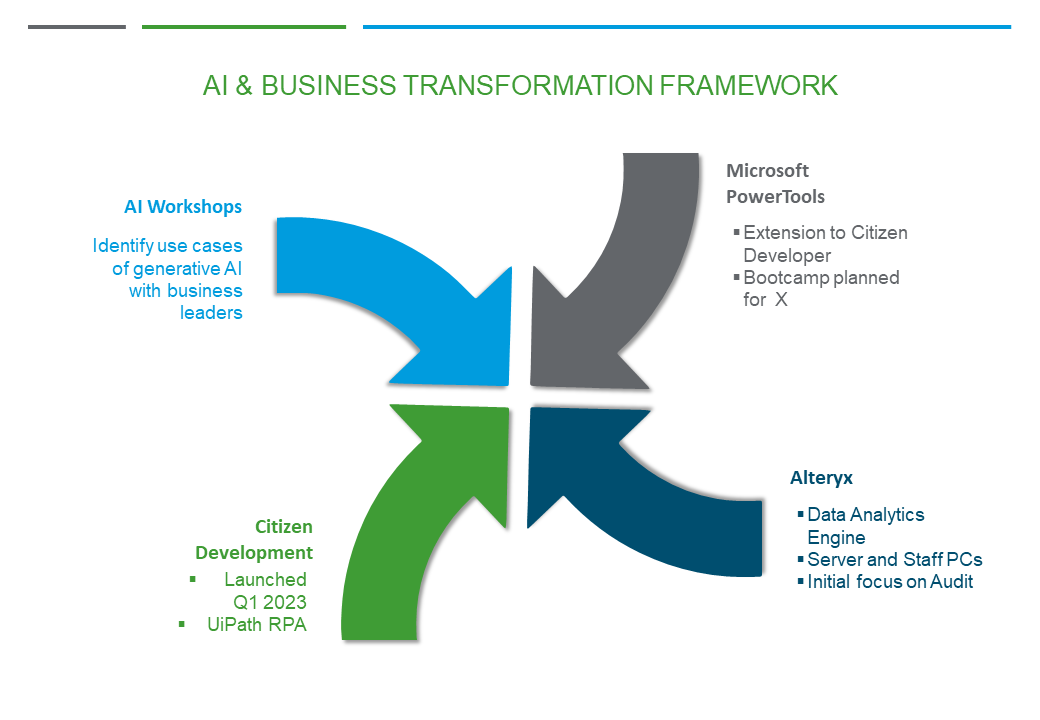 AI & BUSINESS TRANSFORMATION FRAMEWORK

AI Workshops

Identify use cases of generative AI with business leaders

Microsoft PowerTools

▪ Extension to Citizen Developer
▪ Bootcamp planned for X

Citizen Development

▪ Launched Q1 2023
▪ UiPath RPA

Alteryx

▪ Data Analytics Engine
▪ Server and Staff PCs
▪ Initial focus on Audit